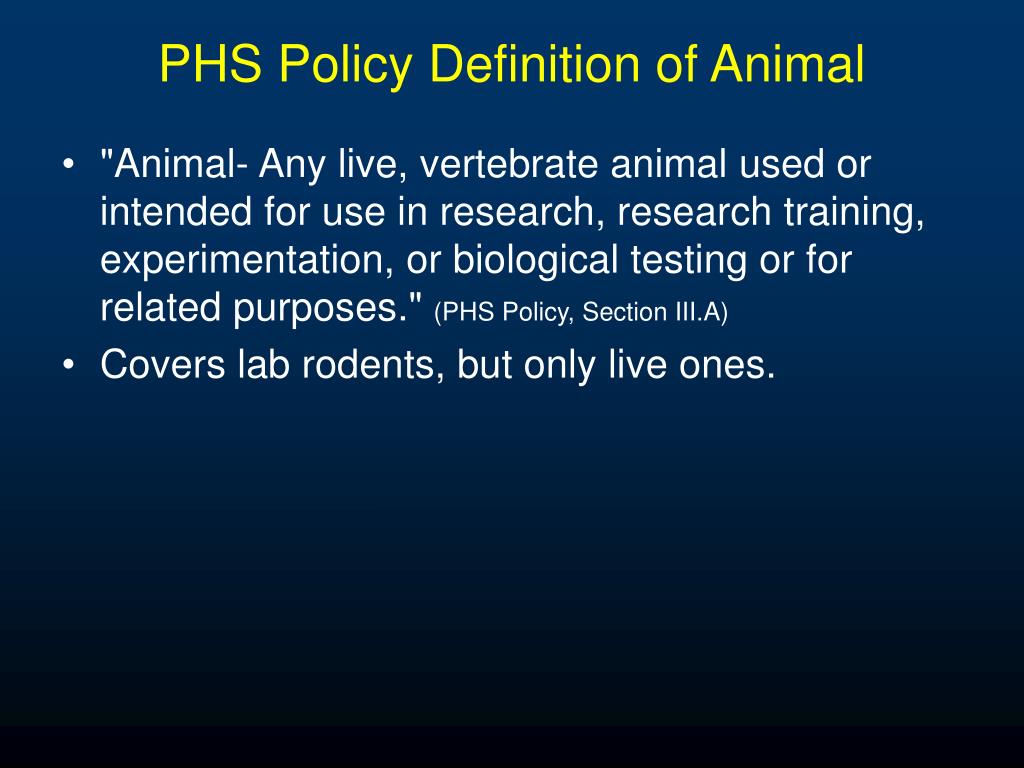 PHS Policy Definition of Animal

• "Animal- Any live, vertebrate animal used or intended for use in research, research training, experimentation, or biological testing or for related purposes." (PHS Policy, Section III.A)

• Covers lab rodents, but only live ones.